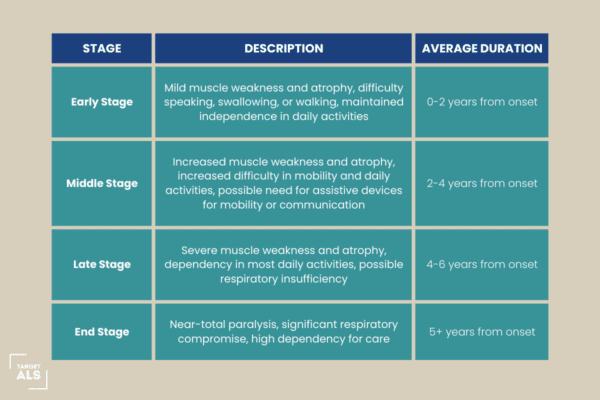 | STAGE | DESCRIPTION | AVERAGE DURATION |
|---|---|---|
| Early Stage | Mild muscle weakness and atrophy, difficulty speaking, swallowing, or walking, maintained independence in daily activities | 0-2 years from onset |
| Middle Stage | Increased muscle weakness and atrophy, increased difficulty in mobility and daily activities, possible need for assistive devices for mobility or communication | 2-4 years from onset |
| Late Stage | Severe muscle weakness and atrophy, dependency in most daily activities, possible respiratory insufficiency | 4-6 years from onset |
| End Stage | Near-total paralysis, significant respiratory compromise, high dependency for care | 5+ years from onset |

TARGET ALS